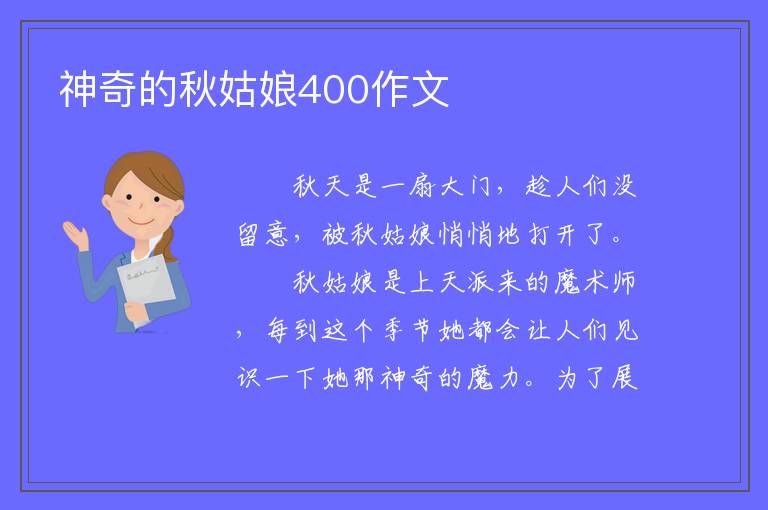 神奇的秋姑娘400作文

秋天是一扇大门，趁人们没留意，被秋姑娘悄悄地打开了。

秋姑娘是上天派来的魔术师，每到这个季节她都会让人们见识一下她那神奇的魔力。为了展